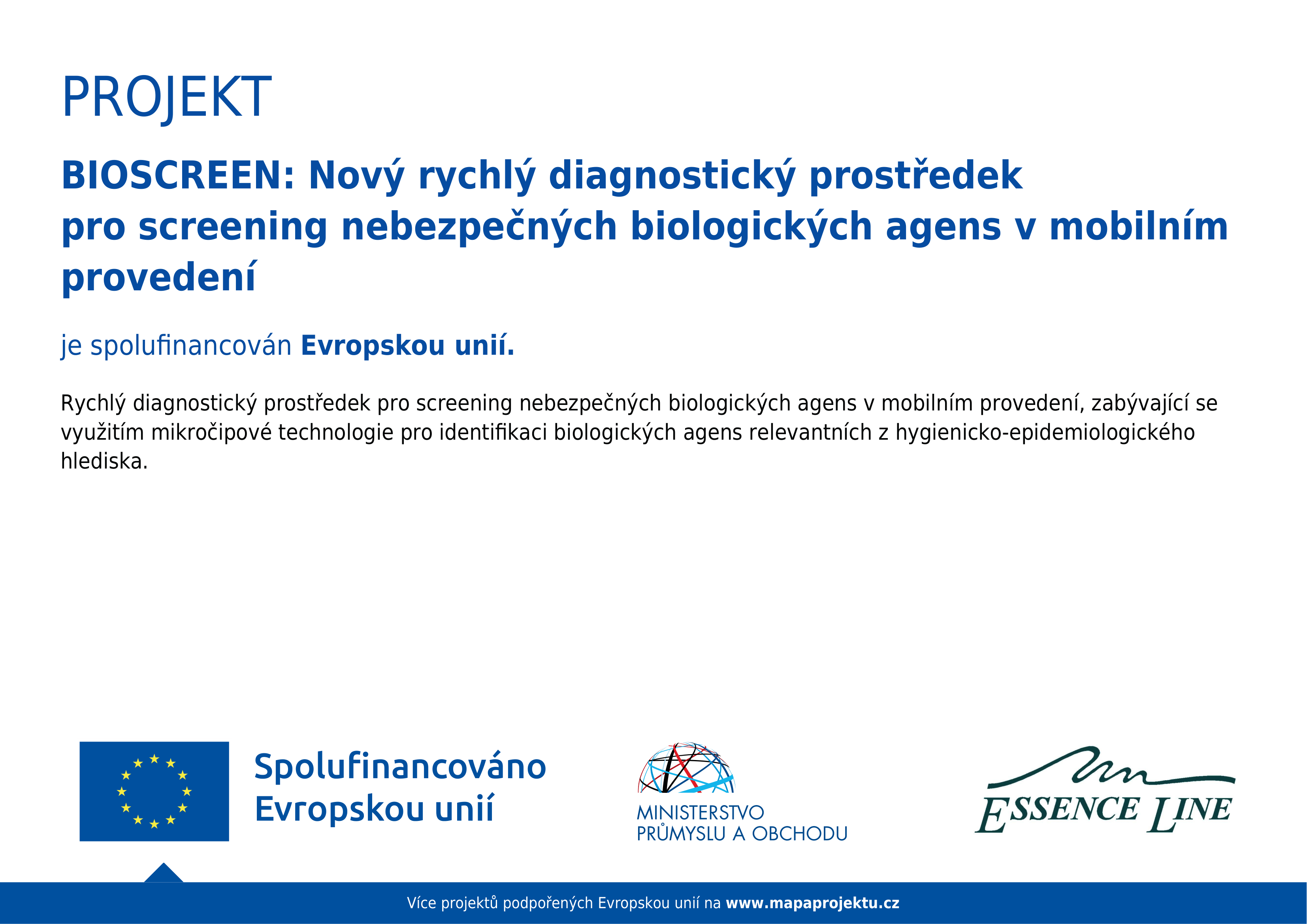 PROJEKT

BIOSCREEN: Nový rychlý diagnostický prostředek pro screening nebezpečných biologických agens v mobilním provedení

je spolufinancován Evropskou unií.

Rychlý diagnostický prostředek pro screening nebezpečných biologických agens v mobilním provedení, zabývající se využitím mikročipové technologie pro identifikaci biologických agens relevantních z hygienicko-epidemiologického hlediska.

Spolufinancováno Evropskou unií

MINISTERSTVO PRŮMYSLU A OBCHODU

ESSENCE LINE

Více projektů podpořených Evropskou unií na www.mapaprojektu.cz